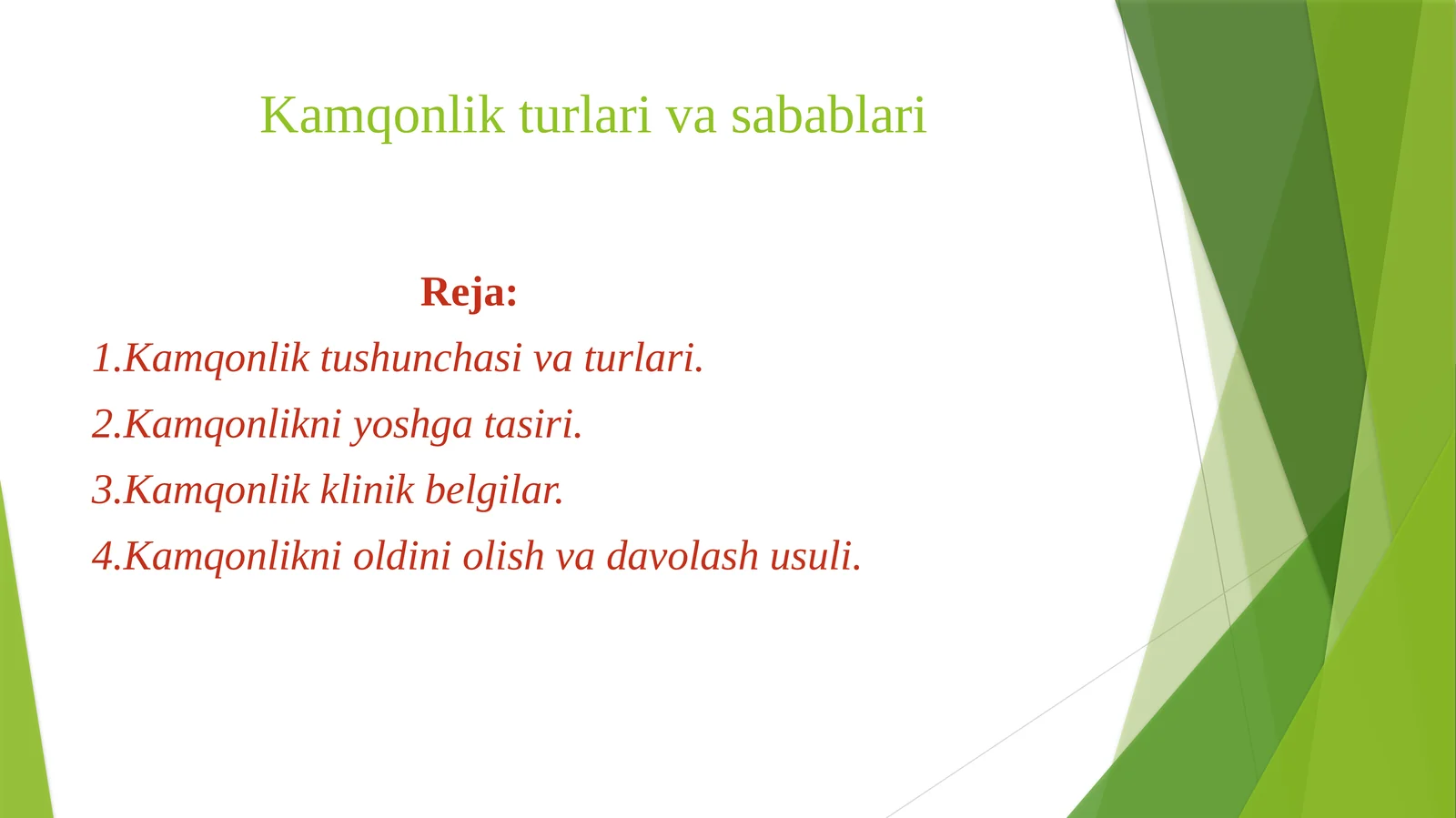 Kamqonlik turlari va sabablari

Reja:

1.Kamqonlik tushunchasi va turlari.

2.Kamqonlikni yoshga tasiri.

3.Kamqonlik klinik belgilar.

4.Kamqonlikni oldini olish va davolash usuli.